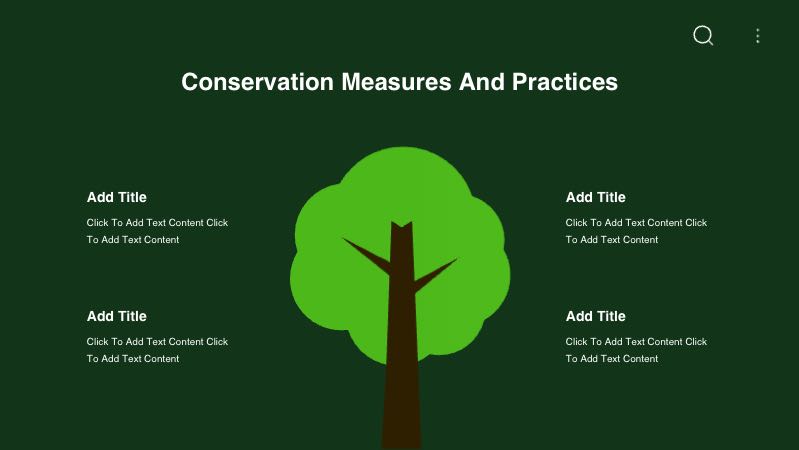 Conservation Measures And Practices

Add Title

Click To Add Text Content Click To Add Text Content

Add Title

Click To Add Text Content Click To Add Text Content

Add Title

Click To Add Text Content Click To Add Text Content

Add Title

Click To Add Text Content Click To Add Text Content